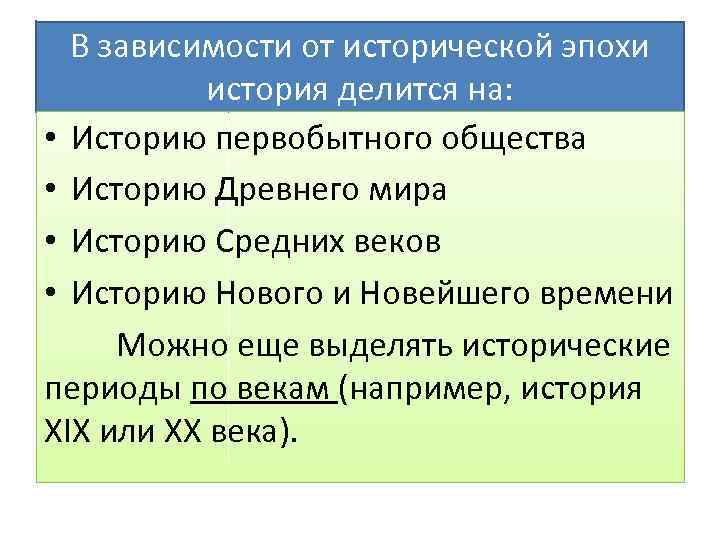 В зависимости от исторической эпохи история делится на:

• Историю первобытного общества
• Историю Древнего мира
• Историю Средних веков
• Историю Нового и Новейшего времени

Можно еще выделять исторические периоды по векам (например, история XIX или XX века).